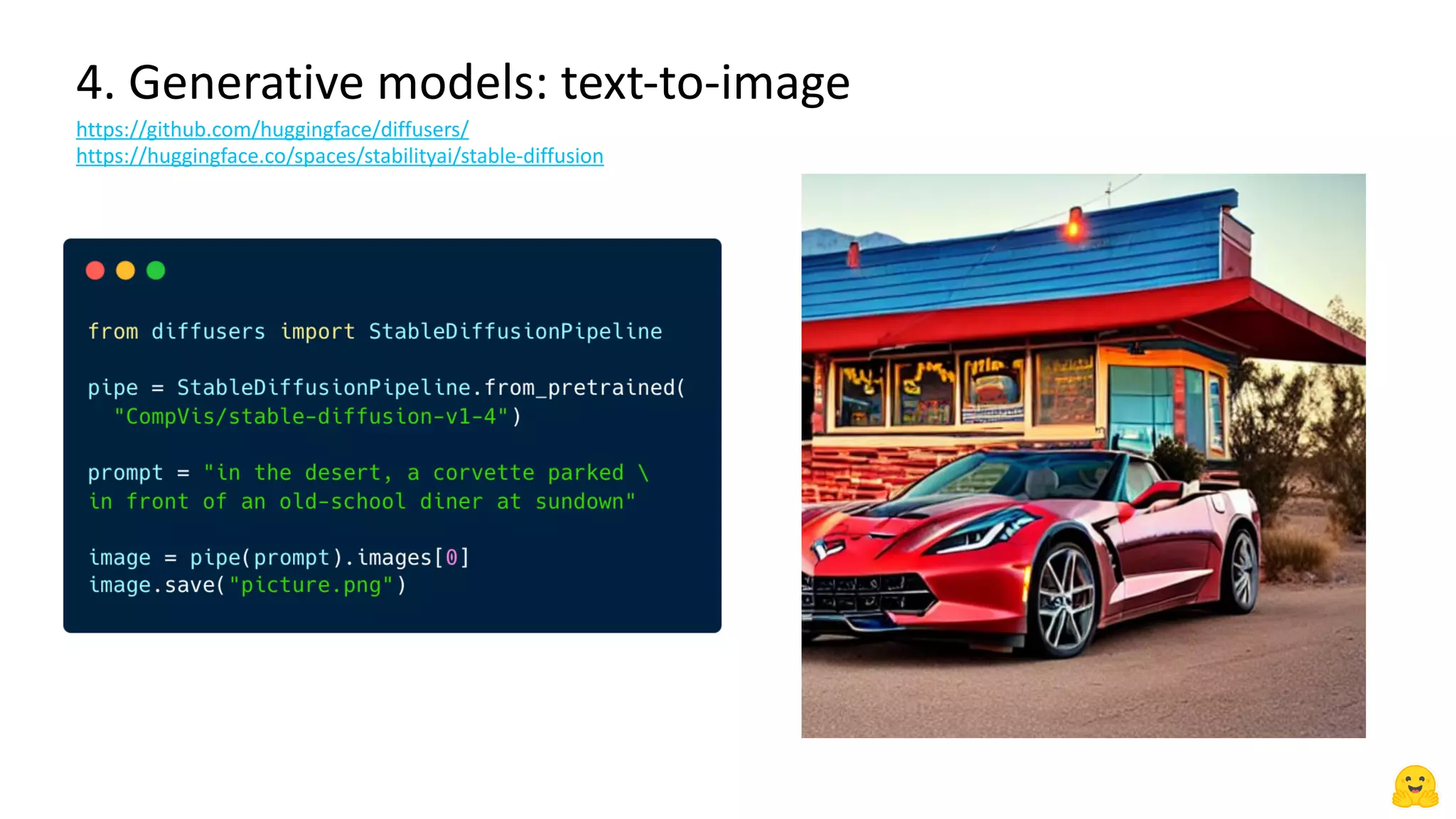 4. Generative models: text-to-image

https://github.com/huggingface/diffusers/
https://huggingface.co/spaces/stabilityai/stable-diffusion

from diffusers import StableDiffusionPipeline

pipe = StableDiffusionPipeline.from_pretrained(
  "CompVis/stable-diffusion-v1-4")

prompt = "in the desert, a corvette parked \
in front of an old-school diner at sundown"

image = pipe(prompt).images[0]
image.save("picture.png")